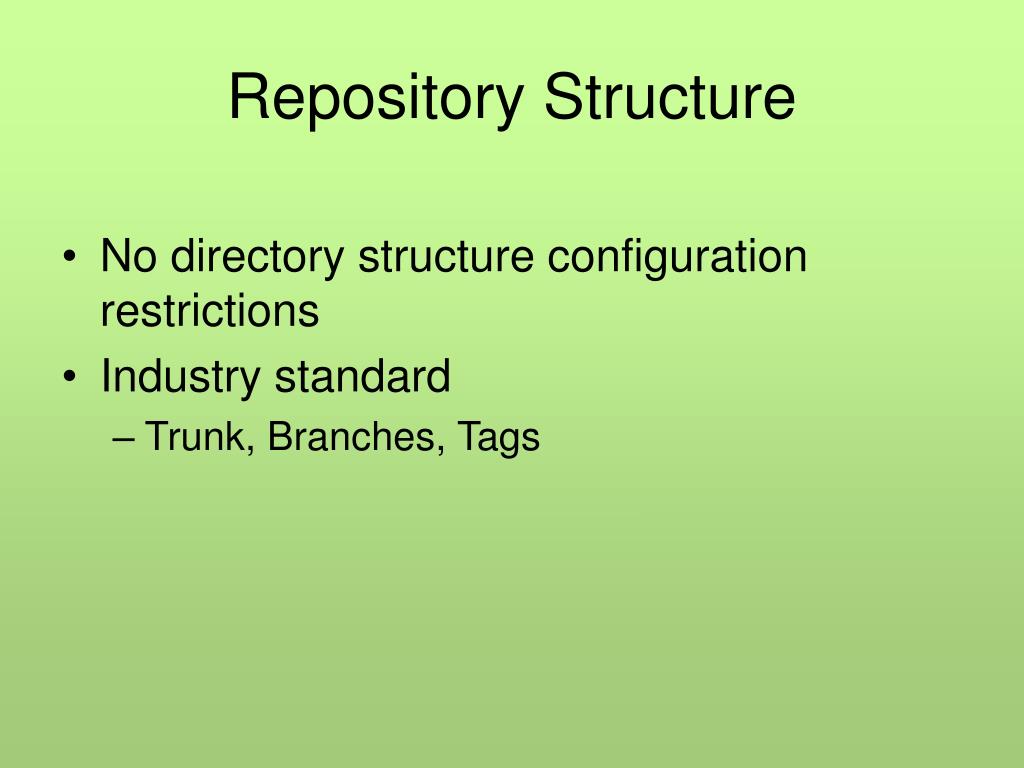 Repository Structure

• No directory structure configuration restrictions
• Industry standard
– Trunk, Branches, Tags